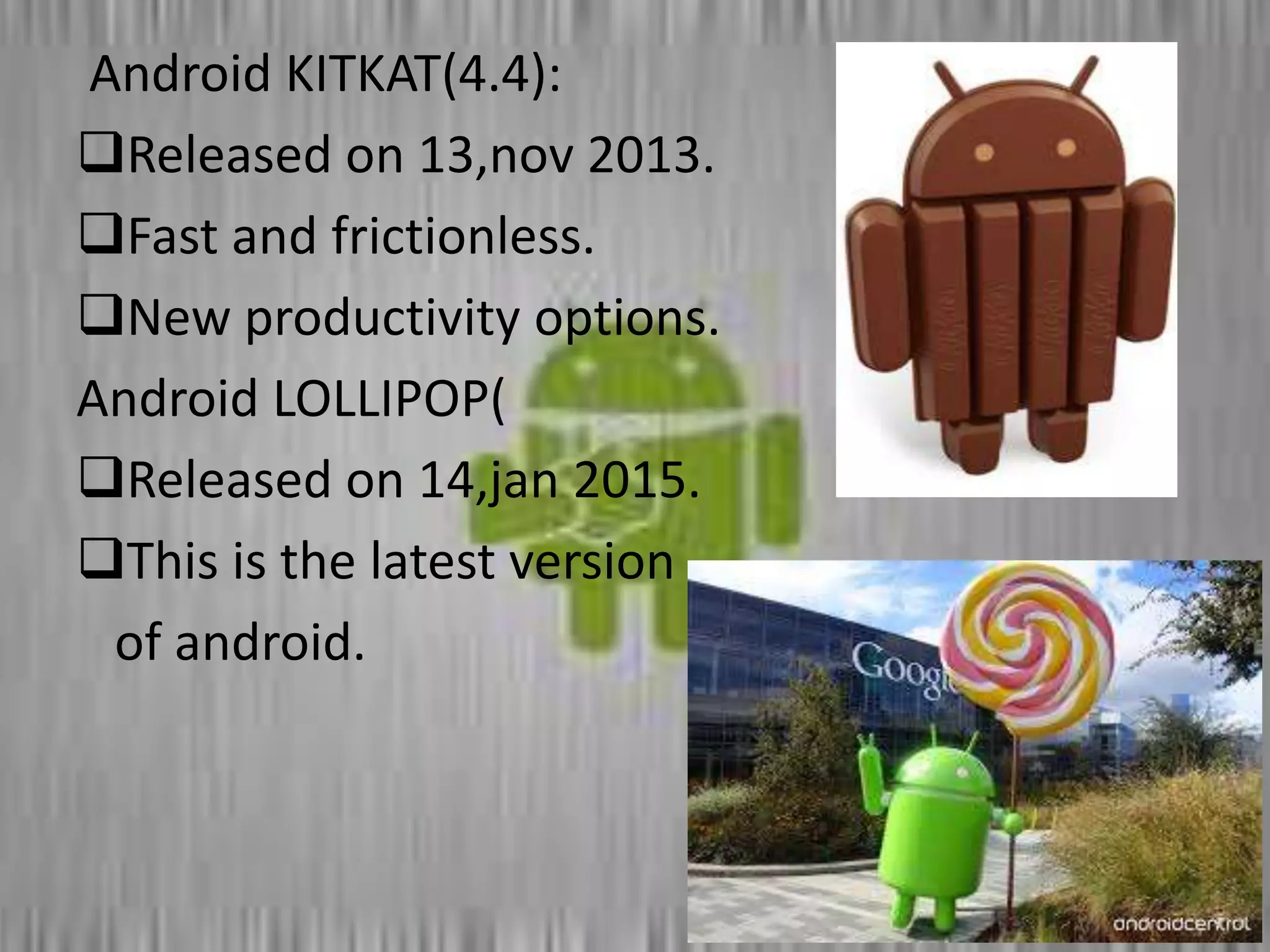 Android KITKAT(4.4):

❑Released on 13,nov 2013.

❑Fast and frictionless.

❑New productivity options.

Android LOLLIPOP(

❑Released on 14,jan 2015.

❑This is the latest version of android.

Googl

androidcentral